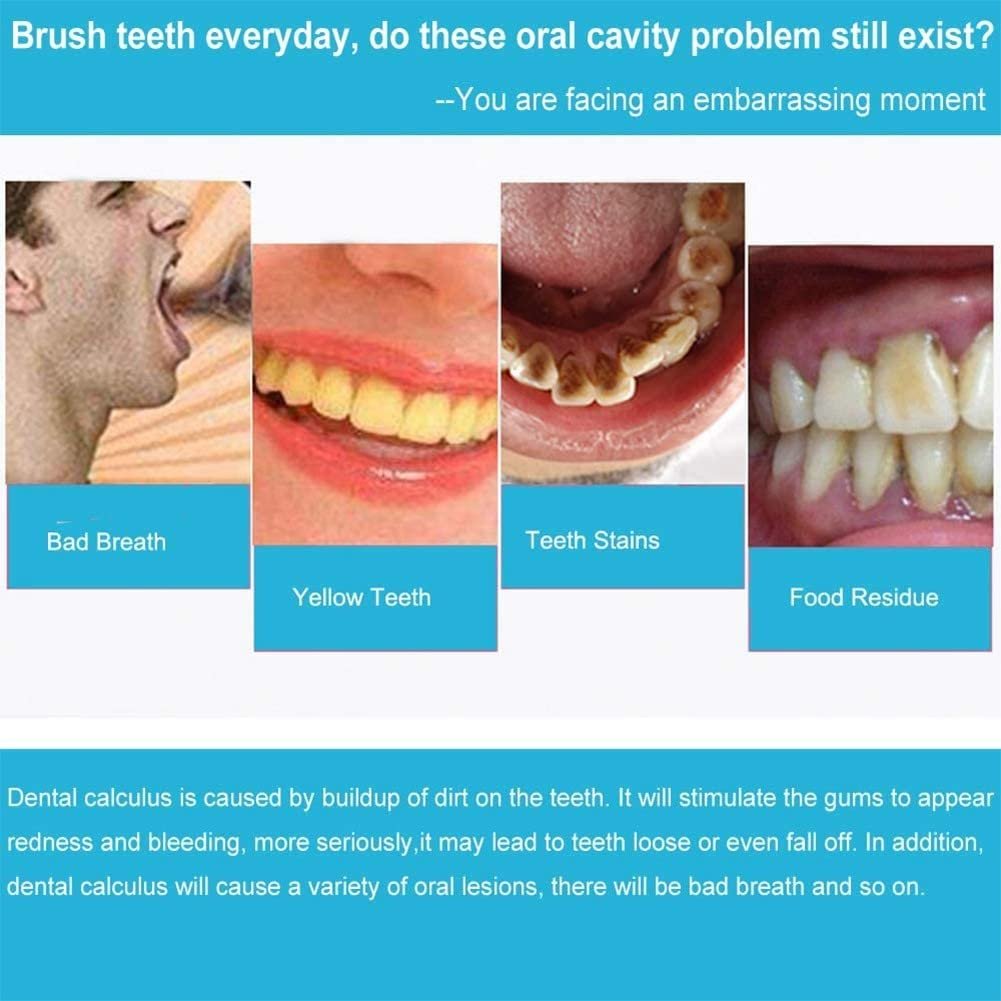 Brush teeth everyday, do these oral cavity problem still exist?

--You are facing an embarrassing moment

Bad Breath

Yellow Teeth

Teeth Stains

Food Residue

Dental calculus is caused by buildup of dirt on the teeth. It will stimulate the gums to appear redness and bleeding, more seriously,it may lead to teeth loose or even fall off. In addition, dental calculus will cause a variety of oral lesions, there will be bad breath and so on.